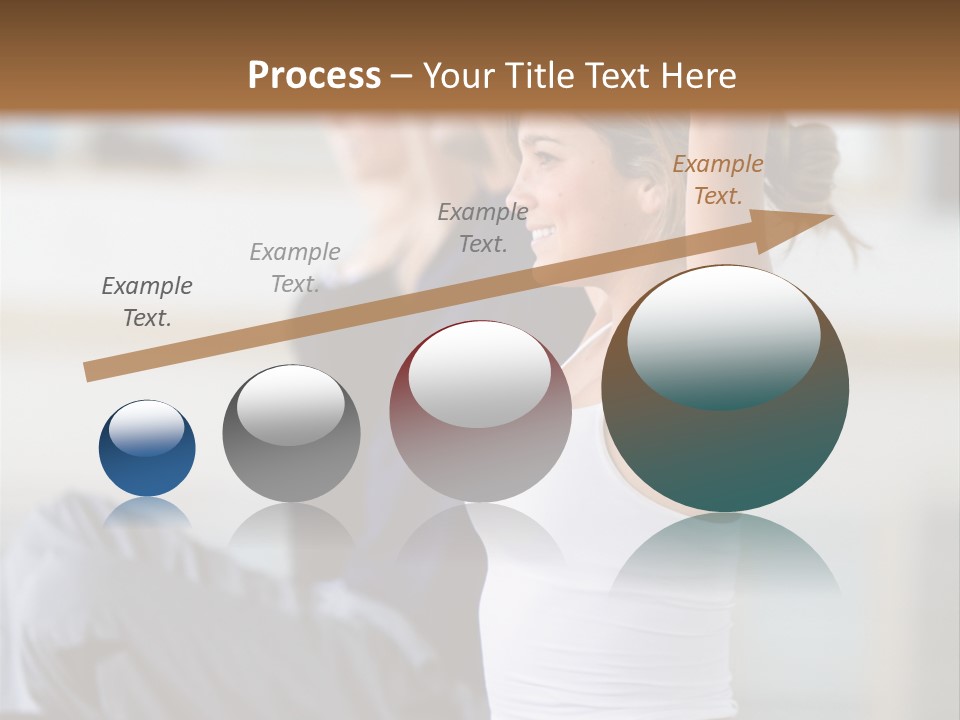 Process – Your Title Text Here

Example Text.

Example Text.

Example Text.

Example Text.